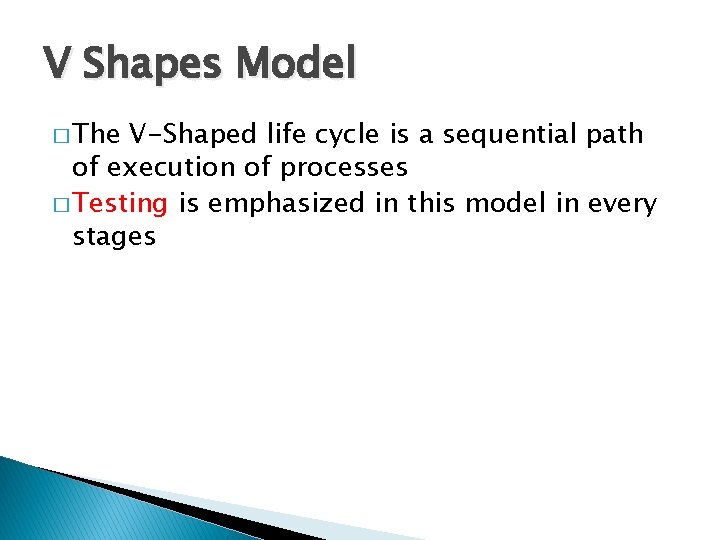 V Shapes Model

□ The V-Shaped life cycle is a sequential path of execution of processes

□ Testing is emphasized in this model in every stages